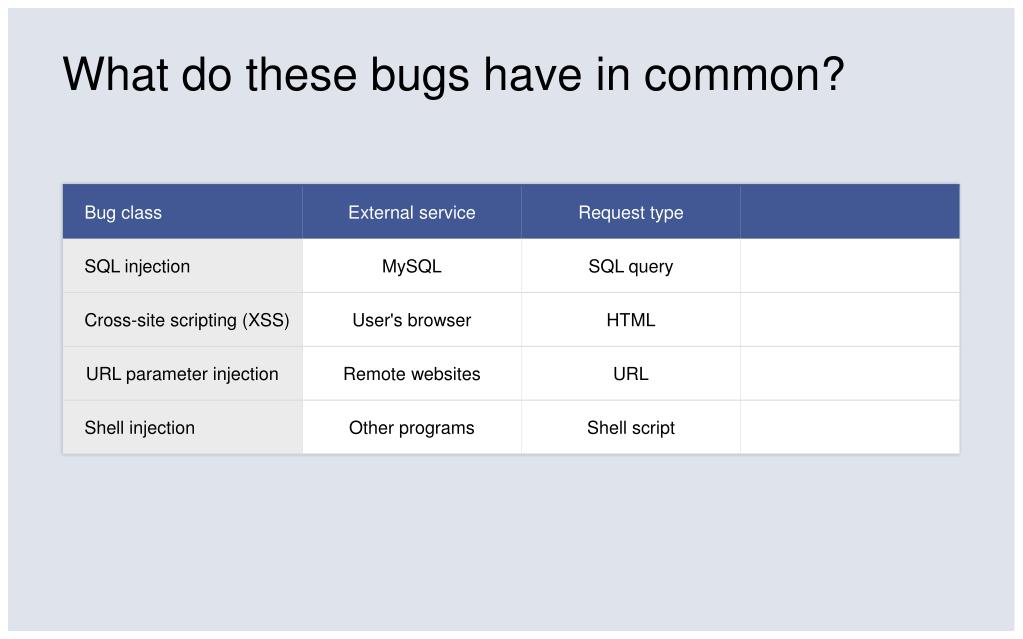 What do these bugs have in common?

| Bug class | External service | Request type | |
|---|---|---|---|
| SQL injection | MySQL | SQL query | |
| Cross-site scripting (XSS) | User's browser | HTML | |
| URL parameter injection | Remote websites | URL | |
| Shell injection | Other programs | Shell script | |